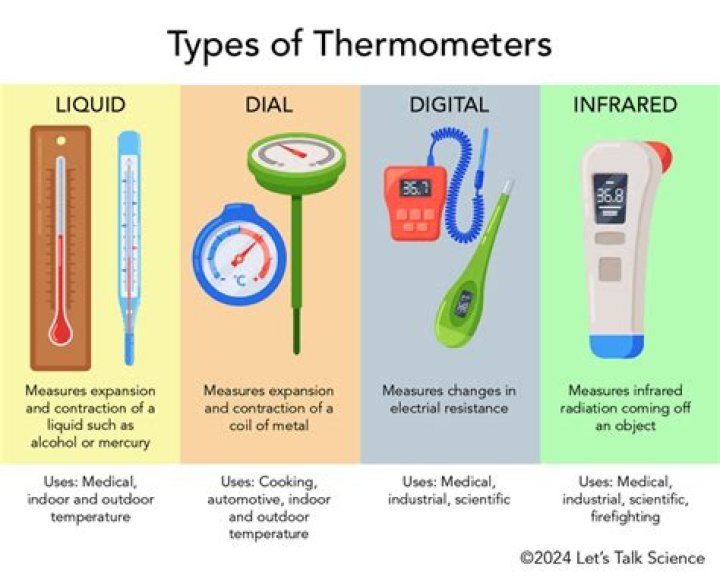 Types of Thermometers

LIQUID

Measures expansion and contraction of a liquid such as alcohol or mercury

Uses: Medical, indoor and outdoor temperature

DIAL

°C

Measures expansion and contraction of a coil of metal

Uses: Cooking, automotive, indoor and outdoor temperature

DIGITAL

36.7

Measures changes in electrial resistance

Uses: Medical, industrial, scientific

INFRARED

36.8

Measures infrared radiation coming off an object

Uses: Medical, industrial, scientific, firefighting

©2024 Let's Talk Science